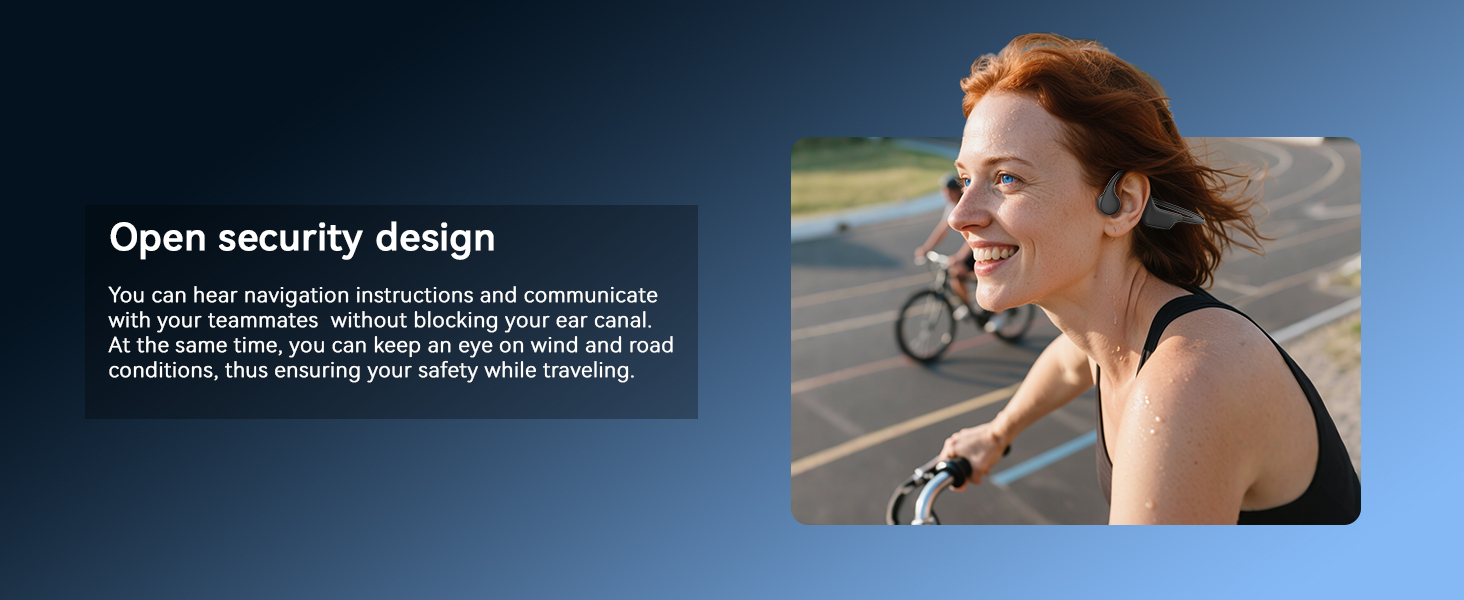 Open security design

You can hear navigation instructions and communicate with your teammates  without blocking your ear canal. At the same time, you can keep an eye on wind and road conditions, thus ensuring your safety while traveling.